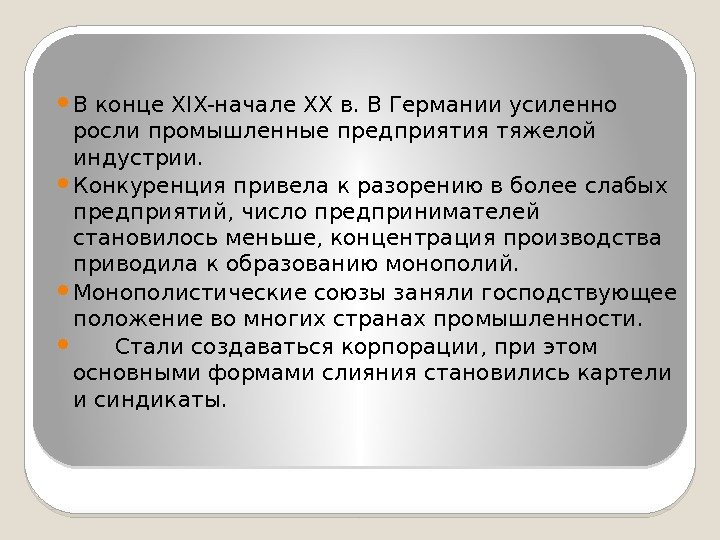 В конце XIX-начале XX в. В Германии усиленно росли промышленные предприятия тяжелой индустрии.

Конкуренция привела к разорению в более слабых предприятий, число предпринимателей становилось меньше, концентрация производства приводила к образованию монополий.

Монополистические союзы заняли господствующее положение во многих странах промышленности.

Стали создаваться корпорации, при этом основными формами слияния становились картели и синдикаты.